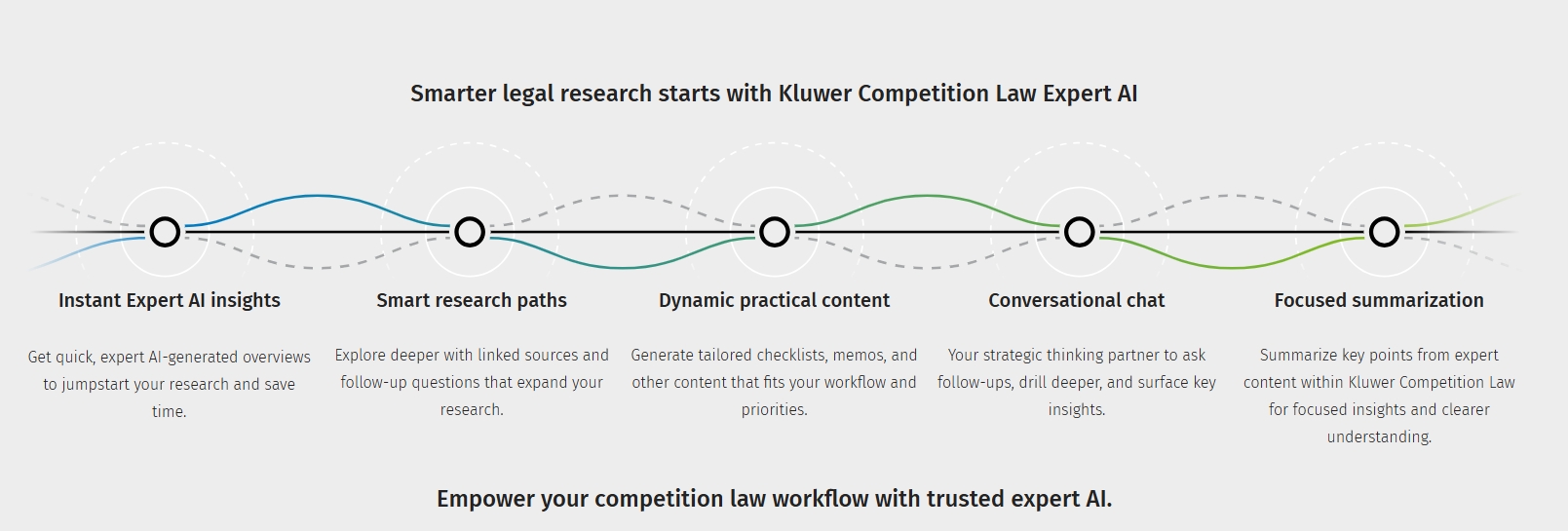 Smarter legal research starts with Kluwer Competition Law Expert AI

Instant Expert AI insights

Get quick, expert AI-generated overviews to jumpstart your research and save time.

Smart research paths

Explore deeper with linked sources and follow-up questions that expand your research.

Dynamic practical content

Generate tailored checklists, memos, and other content that fits your workflow and priorities.

Conversational chat

Your strategic thinking partner to ask follow-ups, drill deeper, and surface key insights.

Focused summarization

Summarize key points from expert content within Kluwer Competition Law for focused insights and clearer understanding.

Empower your competition law workflow with trusted expert AI.